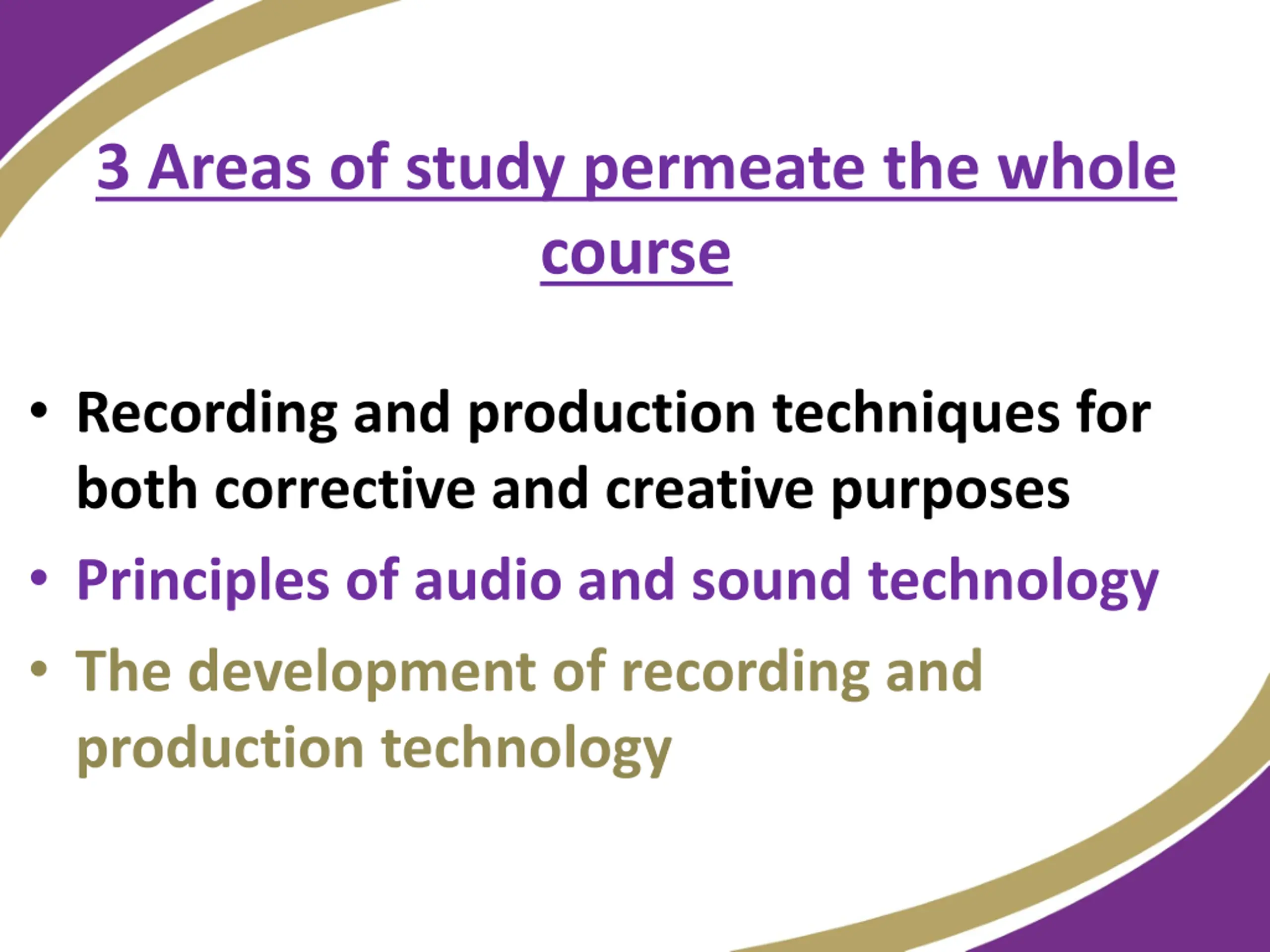 3 Areas of study permeate the whole course

• Recording and production techniques for both corrective and creative purposes
• Principles of audio and sound technology
• The development of recording and production technology